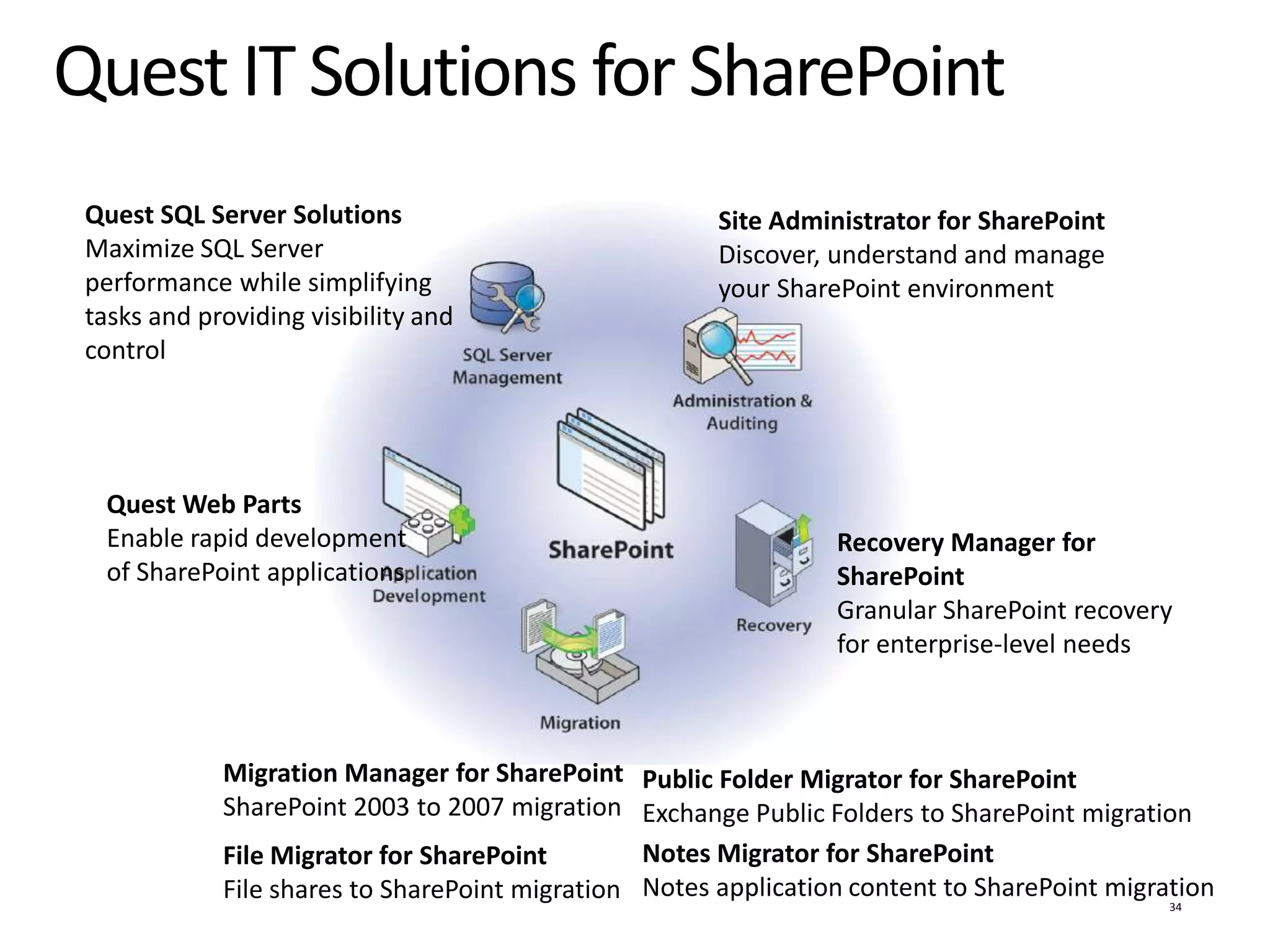 Quest IT Solutions for SharePoint

Quest SQL Server Solutions
Maximize SQL Server performance while simplifying tasks and providing visibility and control

Site Administrator for SharePoint
Discover, understand and manage your SharePoint environment

SQL Server Management

Administration & Auditing

Quest Web Parts
Enable rapid development of SharePoint applications

Application Development

SharePoint

Recovery

Recovery Manager for SharePoint
Granular SharePoint recovery for enterprise-level needs

Migration

Migration Manager for SharePoint
SharePoint 2003 to 2007 migration

File Migrator for SharePoint
File shares to SharePoint migration

Public Folder Migrator for SharePoint
Exchange Public Folders to SharePoint migration

Notes Migrator for SharePoint
Notes application content to SharePoint migration

34